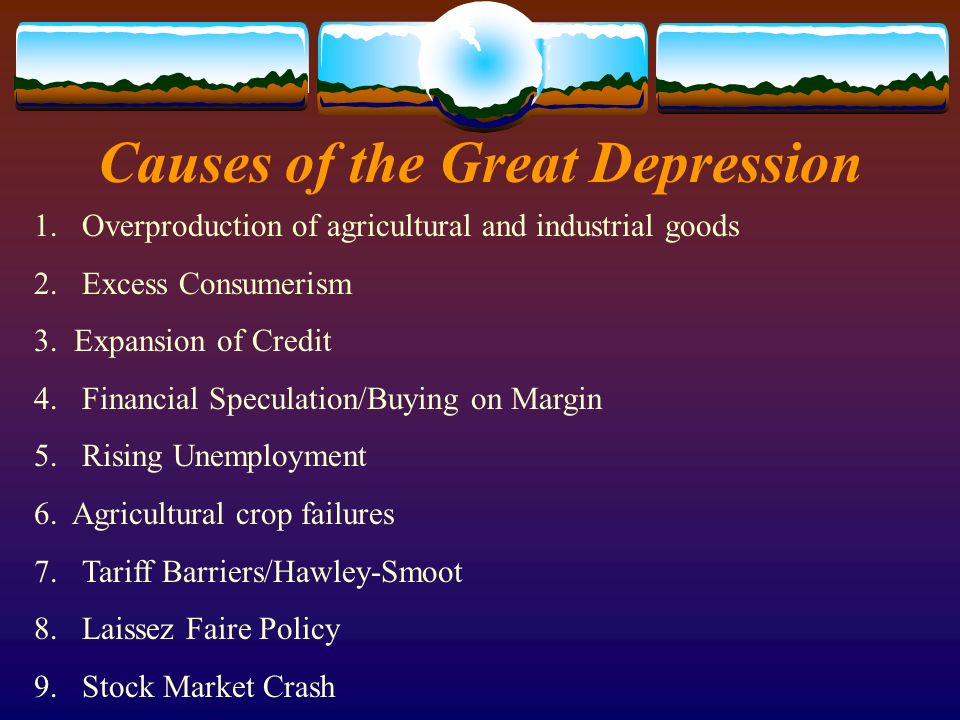 Causes of the Great Depression

1. Overproduction of agricultural and industrial goods

2. Excess Consumerism

3. Expansion of Credit

4. Financial Speculation/Buying on Margin

5. Rising Unemployment

6. Agricultural crop failures

7. Tariff Barriers/Hawley-Smoot

8. Laissez Faire Policy

9. Stock Market Crash